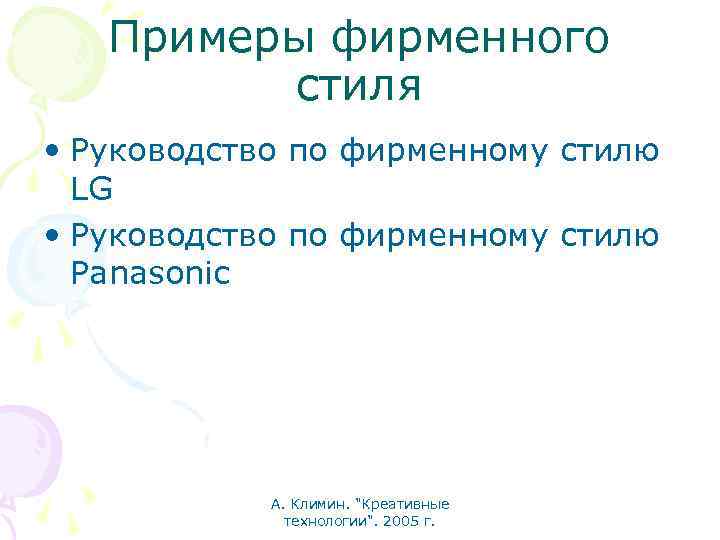 Примеры фирменного стиля

• Руководство по фирменному стилю LG
• Руководство по фирменному стилю Panasonic

А. Климин. "Креативные технологии". 2005 г.